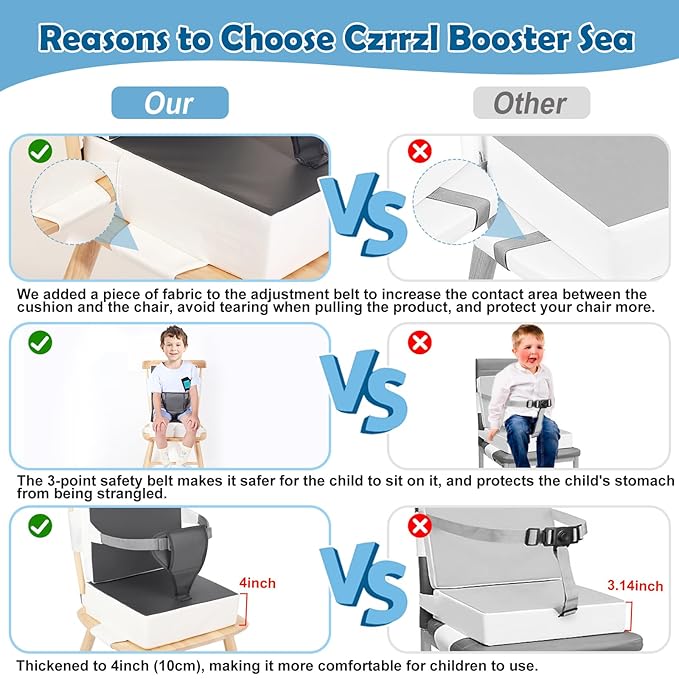 Reasons to Choose Czrrzl Booster Sea

Our

Other

VS

We added a piece of fabric to the adjustment belt to increase the contact area between the cushion and the chair, avoid tearing when pulling the product, and protect your chair more.

VS

The 3-point safety belt makes it safer for the child to sit on it, and protects the child's stomach from being strangled.

4inch

VS

3.14inch

Thickened to 4inch (10cm), making it more comfortable for children to use.